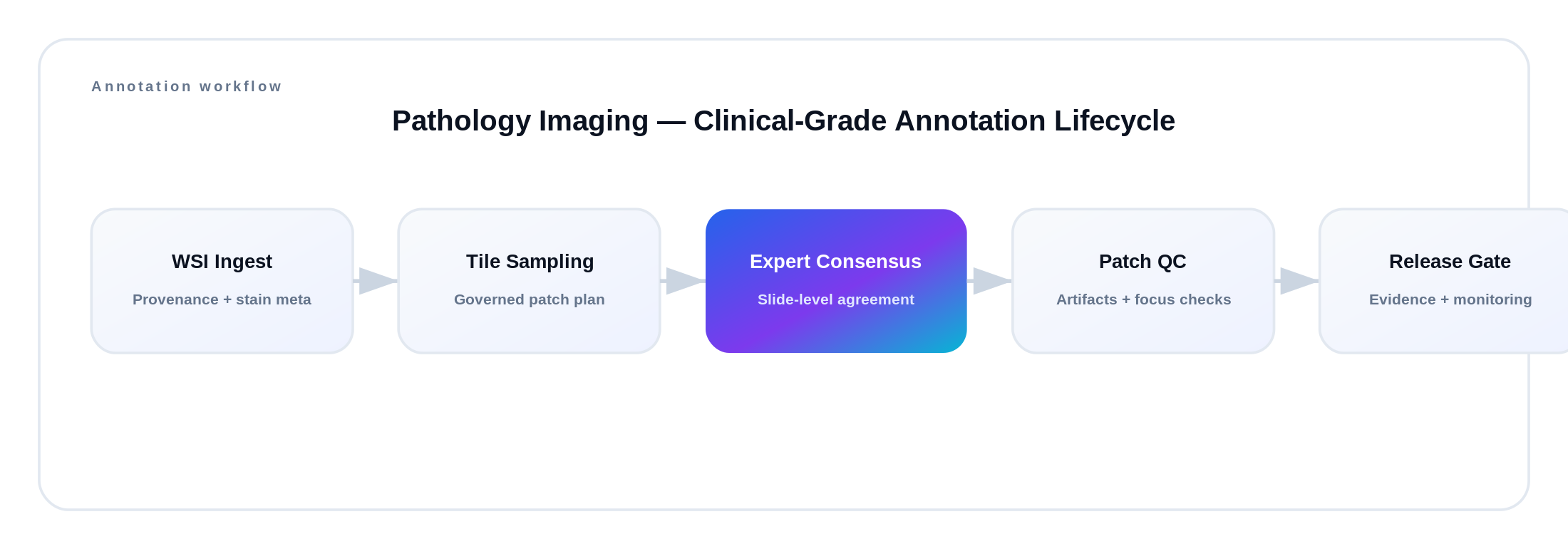 Annotation workflow

Pathology Imaging — Clinical-Grade Annotation Lifecycle

WSI Ingest
Provenance + stain meta

Tile Sampling
Governed patch plan

Expert Consensus
Slide-level agreement

Patch QC
Artifacts + focus checks

Release Gate
Evidence + monitoring